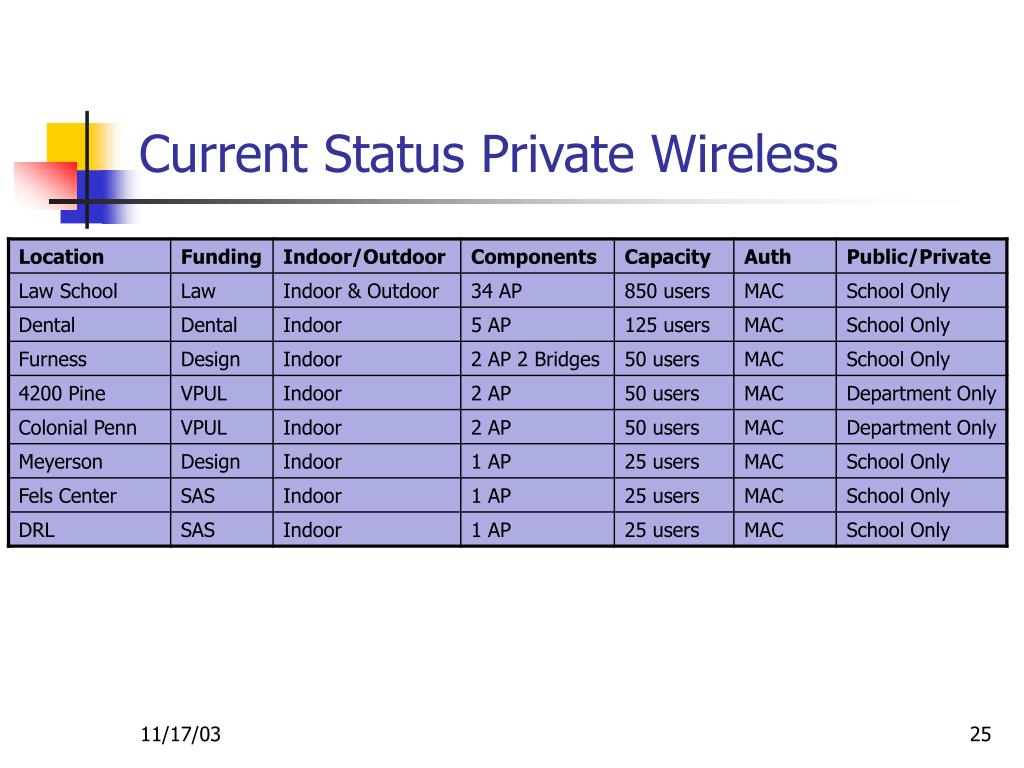 Current Status Private Wireless

| Location | Funding | Indoor/Outdoor | Components | Capacity | Auth | Public/Private |
|---|---|---|---|---|---|---|
| Law School | Law | Indoor & Outdoor | 34 AP | 850 users | MAC | School Only |
| Dental | Dental | Indoor | 5 AP | 125 users | MAC | School Only |
| Furness | Design | Indoor | 2 AP 2 Bridges | 50 users | MAC | School Only |
| 4200 Pine | VPUL | Indoor | 2 AP | 50 users | MAC | Department Only |
| Colonial Penn | VPUL | Indoor | 2 AP | 50 users | MAC | Department Only |
| Meyerson | Design | Indoor | 1 AP | 25 users | MAC | School Only |
| Fels Center | SAS | Indoor | 1 AP | 25 users | MAC | School Only |
| DRL | SAS | Indoor | 1 AP | 25 users | MAC | School Only |

11/17/03

25